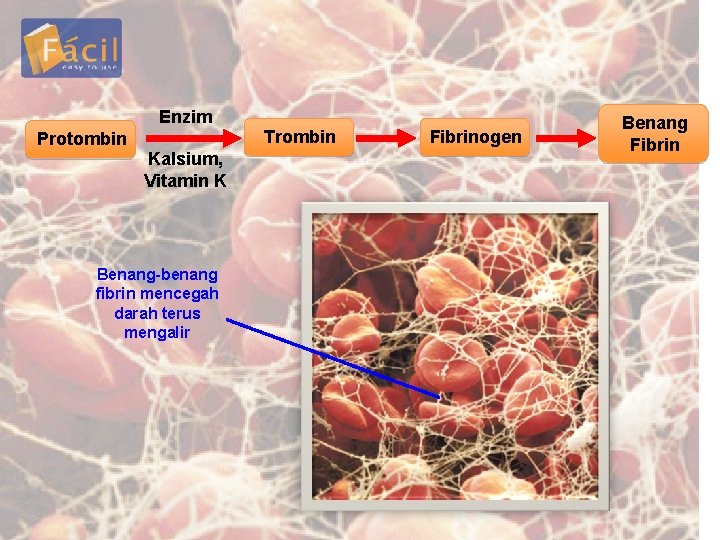 Fácil
easy to use

Protombin

Enzim

Kalsium, Vitamin K

Trombin

Fibrinogen

Benang Fibrin

Benang-benang fibrin mencegah darah terus mengalir